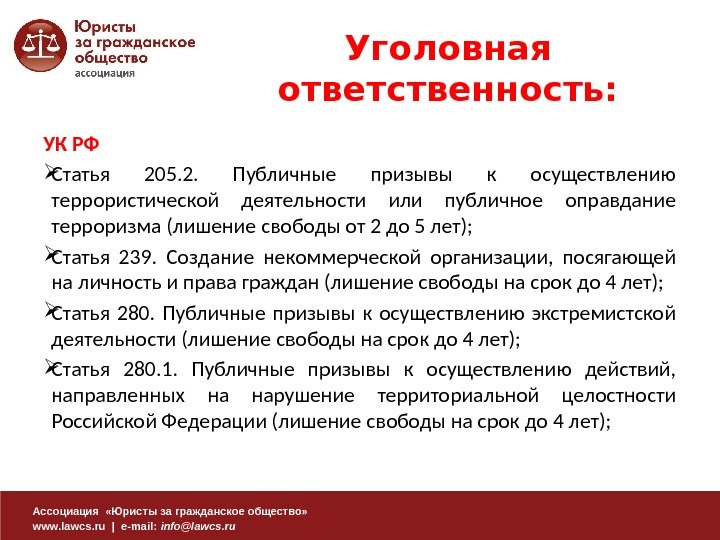 Юристы за гражданское общество ассоциация

Уголовная ответственность:

УК РФ

Статья 205.2. Публичные призывы к осуществлению террористической деятельности или публичное оправдание терроризма (лишение свободы от 2 до 5 лет);

Статья 239. Создание некоммерческой организации, посягающей на личность и права граждан (лишение свободы на срок до 4 лет);

Статья 280. Публичные призывы к осуществлению экстремистской деятельности (лишение свободы на срок до 4 лет);

Статья 280.1. Публичные призывы к осуществлению действий, направленных на нарушение территориальной целостности Российской Федерации (лишение свободы на срок до 4 лет);

Ассоциация «Юристы за гражданское общество»
www.lawcs.ru | e-mail: info@lawcs.ru